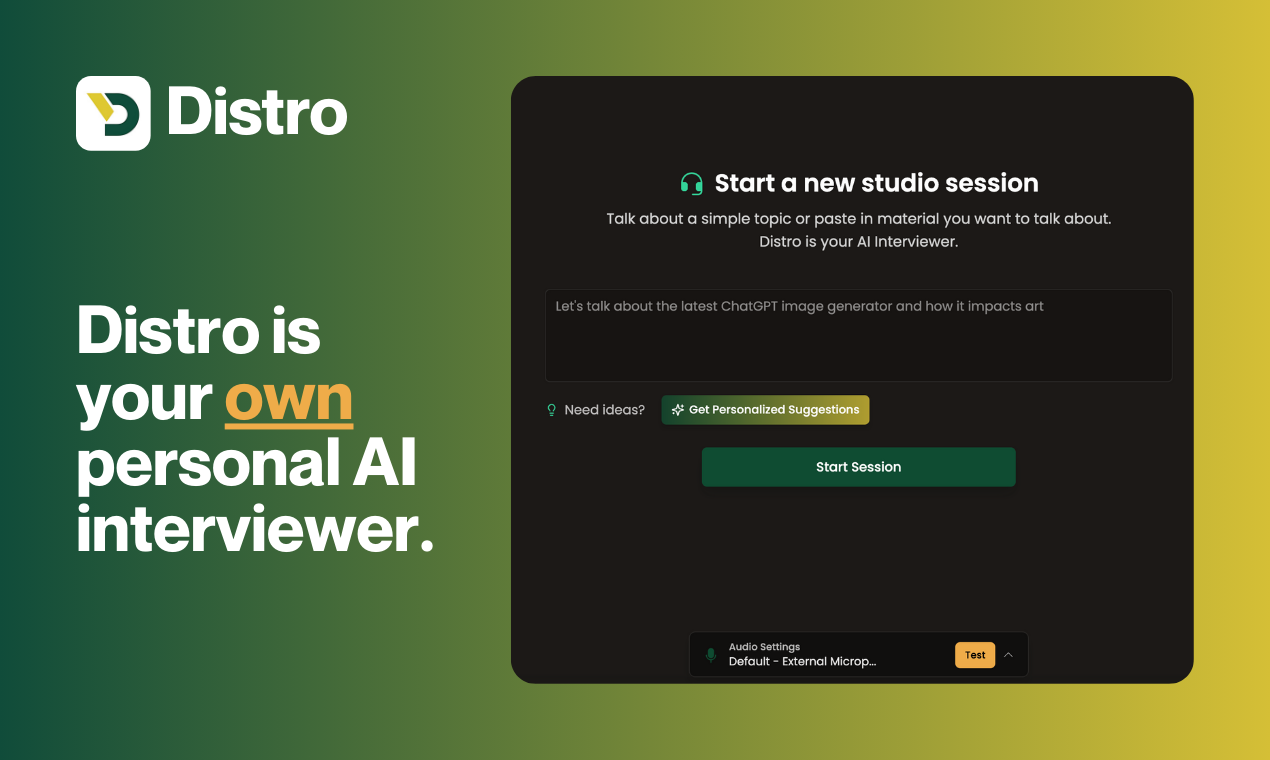 Distro

Distro is your own personal AI interviewer.

Start a new studio session

Talk about a simple topic or paste in material you want to talk about.
Distro is your AI Interviewer.

Let's talk about the latest ChatGPT image generator and how it impacts art

Need ideas? Get Personalized Suggestions

Start Session

Audio Settings
Default - External Microp...
Test